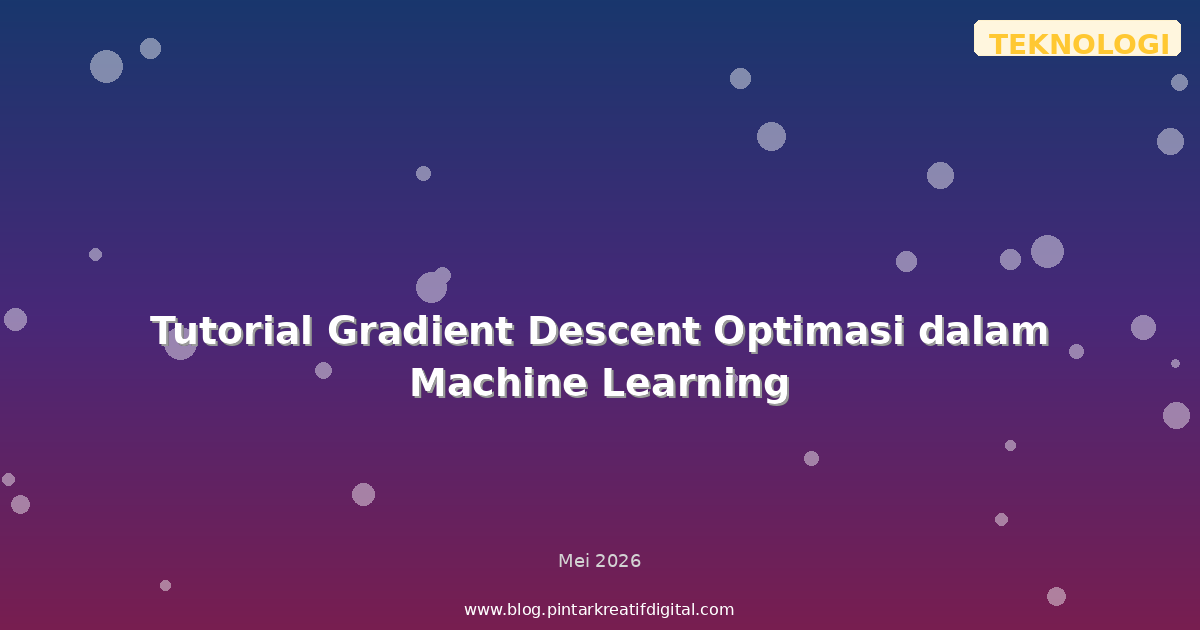 TEKNOLOGI

Tutorial Gradient Descent Optimasi dalam Machine Learning

Mei 2026

www.blog.pintarkreatifdigital.com